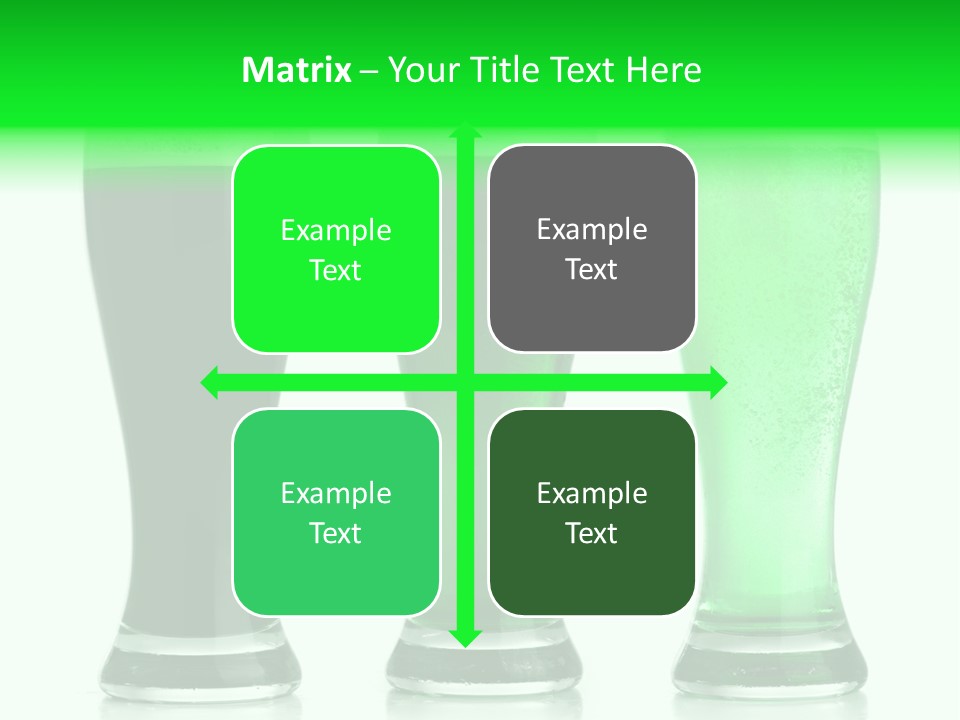 Matrix – Your Title Text Here

Example Text

Example Text

Example Text

Example Text